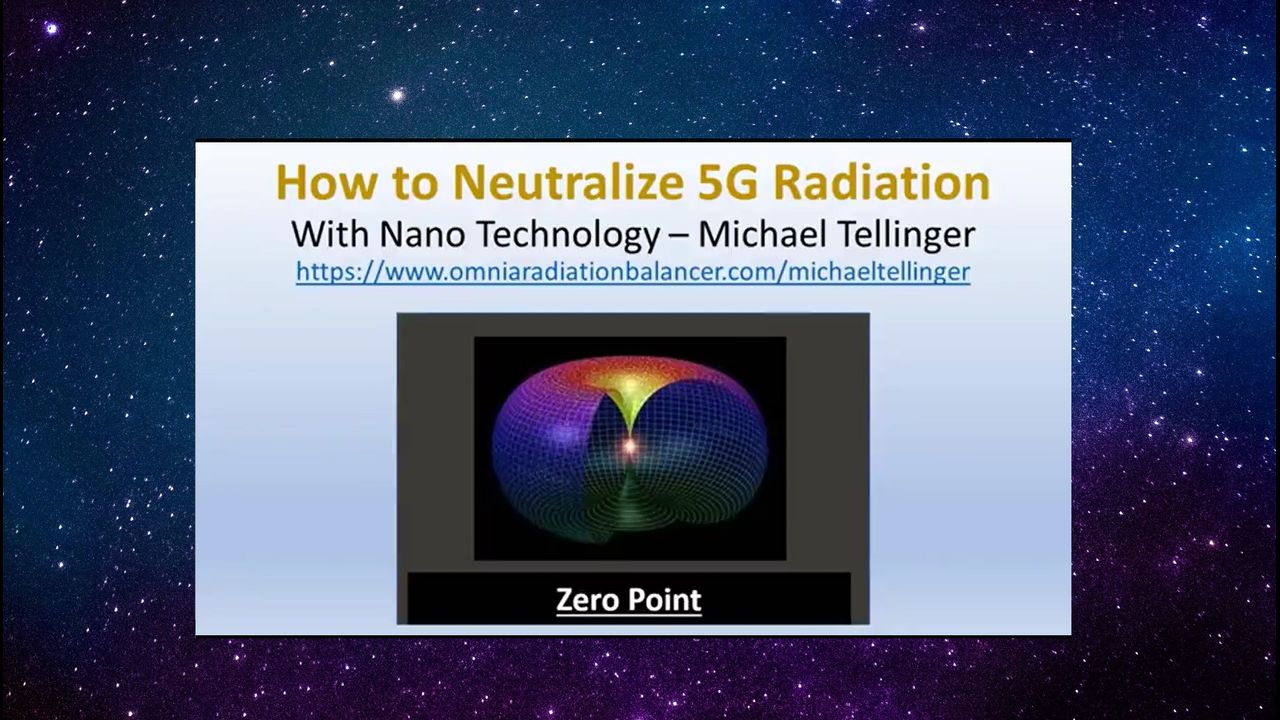 How to Neutralize 5G Radiation
With Nano Technology – Michael Tellinger
https://www.omniaradiationbalancer.com/michaeltellinger

Zero Point